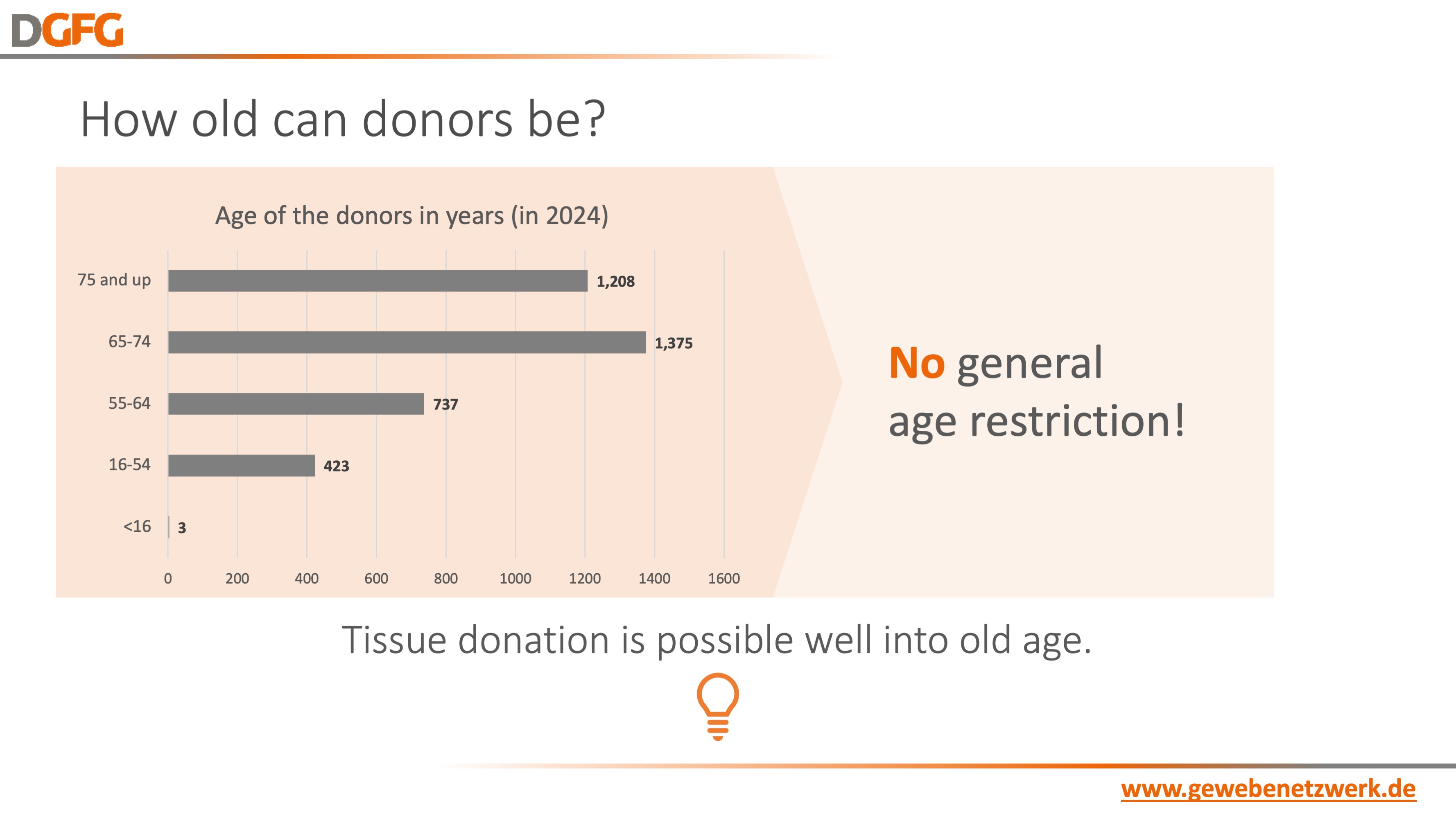 DGFG

How old can donors be?

Age of the donors in years (in 2024)

75 and up 1,208
65-74 1,375
55-64 737
16-54 423
<16 3

0 200 400 600 800 1000 1200 1400 1600

No general age restriction!

Tissue donation is possible well into old age.

www.gewebenetzwerk.de